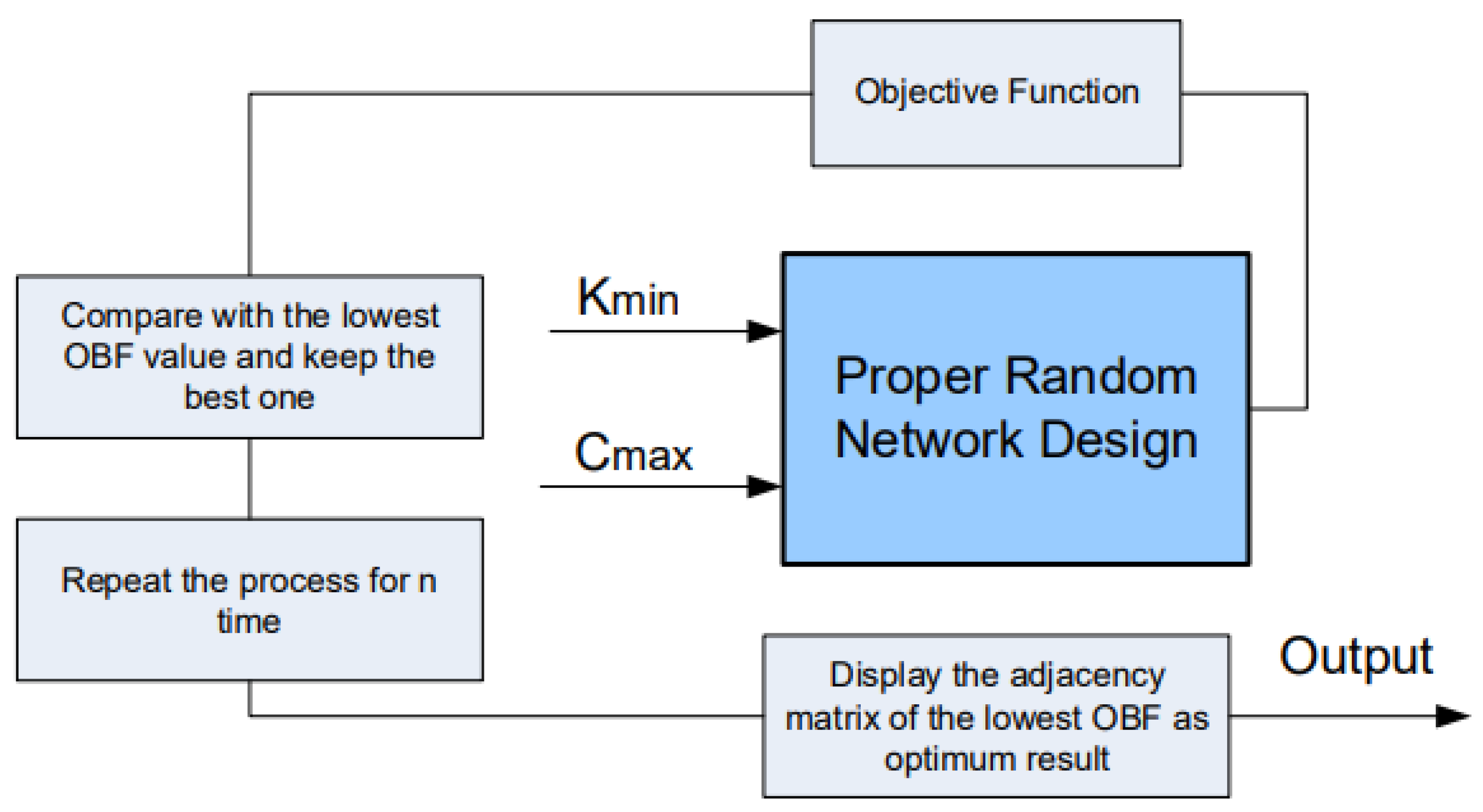 Objective Function

Compare with the lowest OBF value and keep the best one

Kmin

Cmax

Proper Random Network Design

Repeat the process for n time

Display the adjacency matrix of the lowest OBF as optimum result

Output